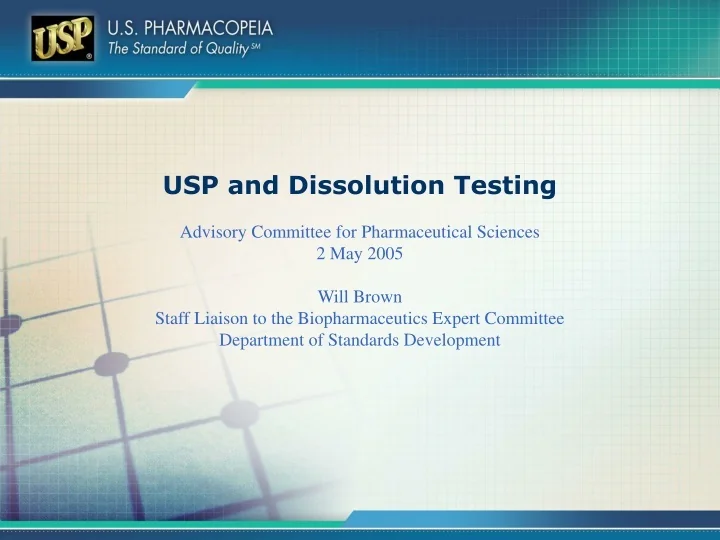 USP®

U.S. PHARMACOPEIA
The Standard of Quality℠

USP and Dissolution Testing

Advisory Committee for Pharmaceutical Sciences
2 May 2005

Will Brown
Staff Liaison to the Biopharmaceutics Expert Committee
Department of Standards Development